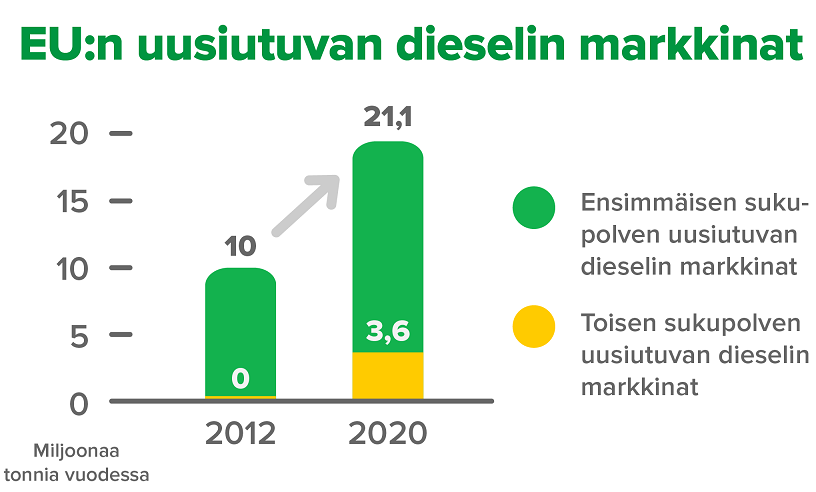 EU:n uusiutuvan dieselin markkinat

20
15
10
5
0

Miljoonaa tonnia vuodessa

10
0
2012

21,1
3,6
2020

Ensimmäisen sukupolven uusiutuvan dieselin markkinat

Toisen sukupolven uusiutuvan dieselin markkinat